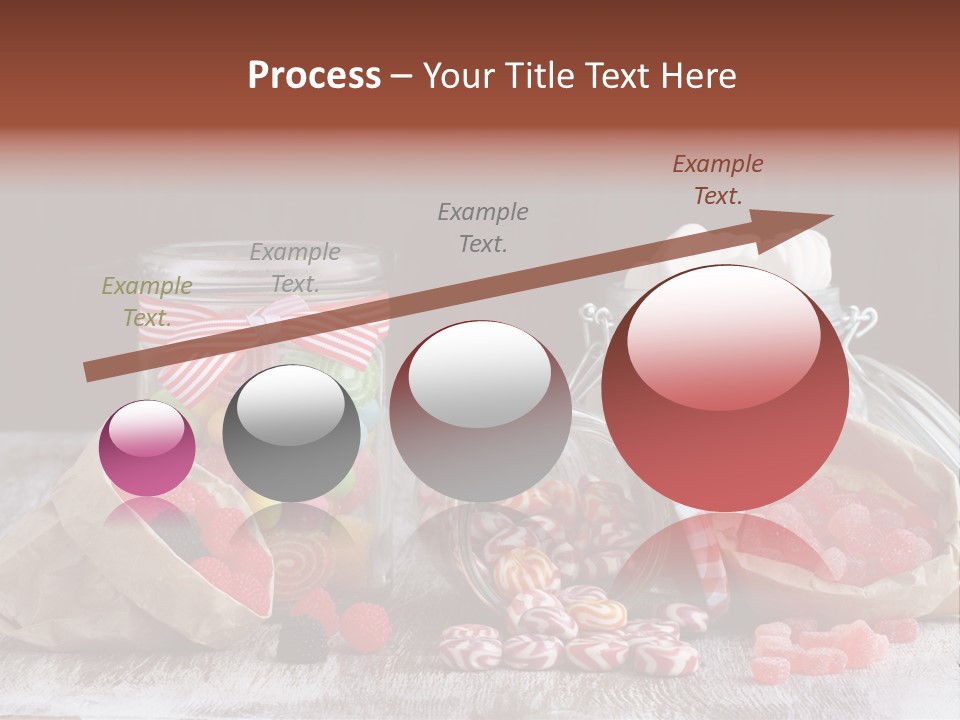 Process – Your Title Text Here

Example Text.

Example Text.

Example Text.

Example Text.